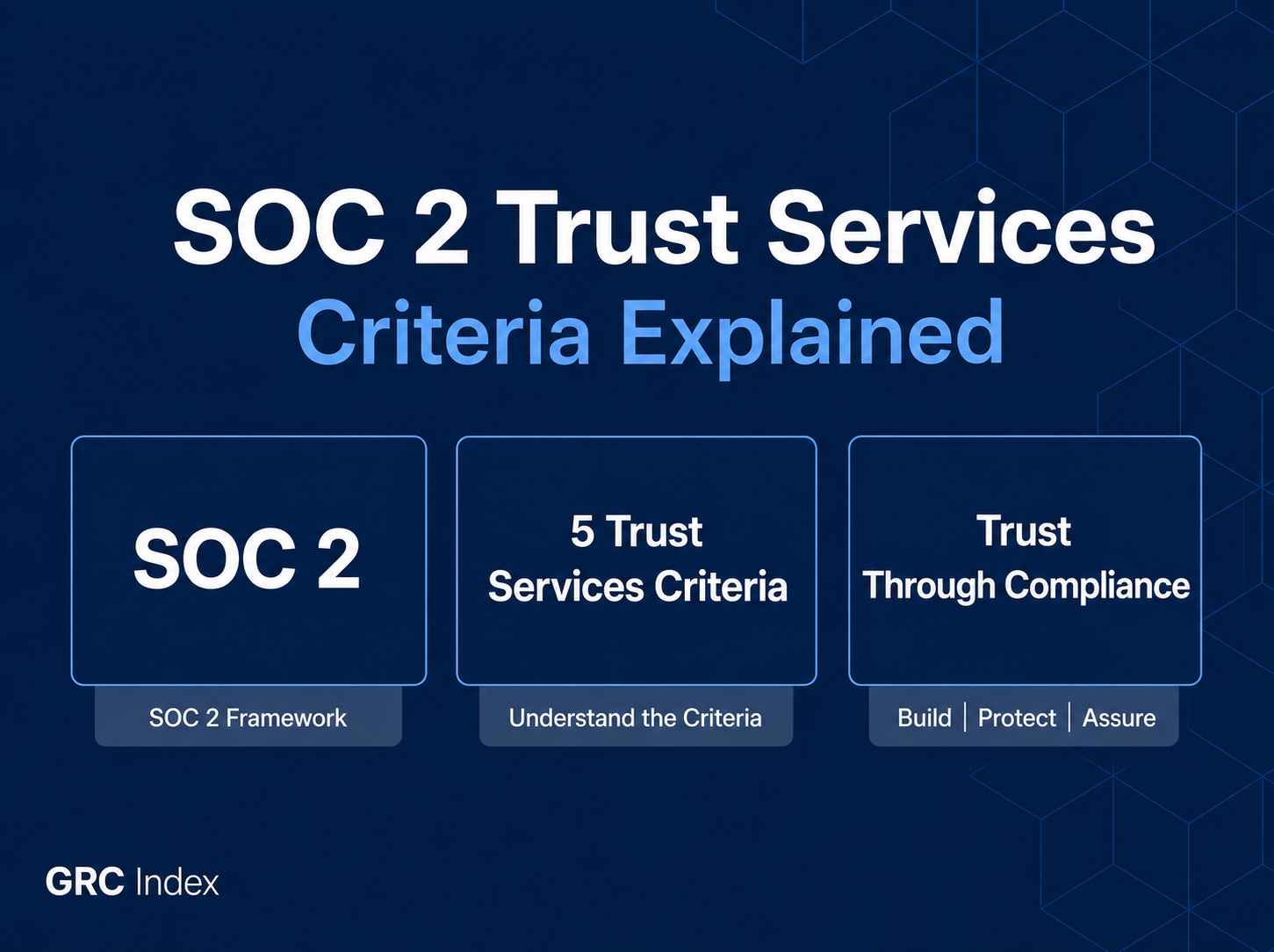 SOC 2 Trust Services
Criteria Explained

SOC 2

SOC 2 Framework

5 Trust
Services Criteria

Understand the Criteria

Trust
Through Compliance

Build | Protect | Assure

GRC Index